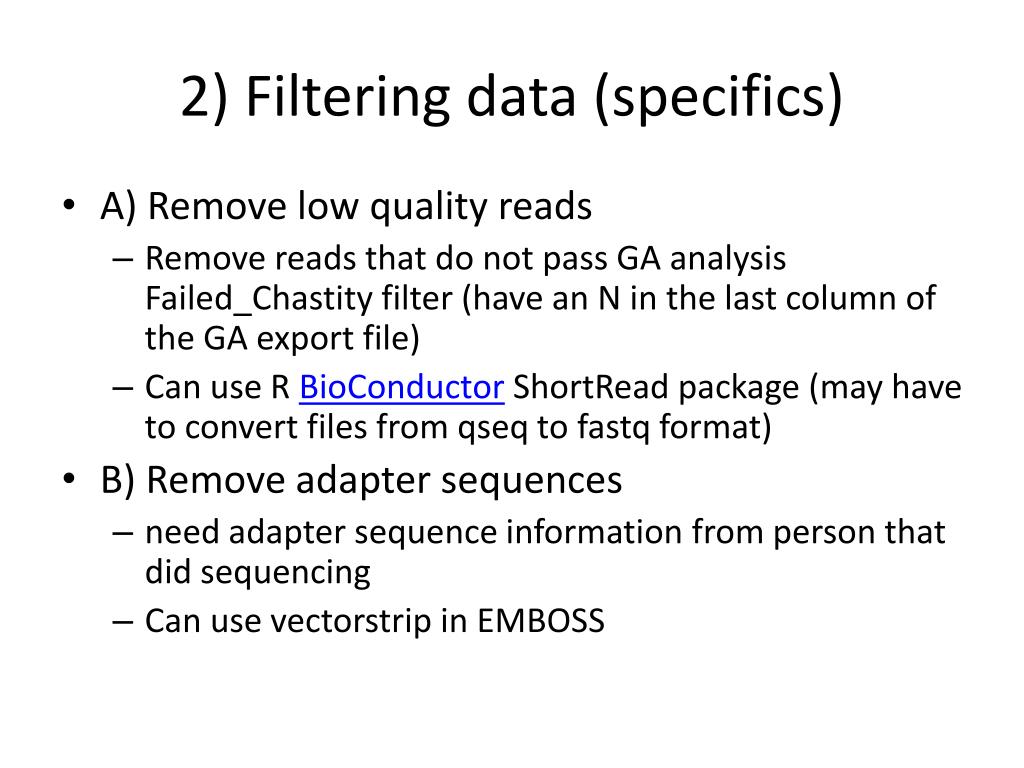 2) Filtering data (specifics)

• A) Remove low quality reads
– Remove reads that do not pass GA analysis Failed_Chastity filter (have an N in the last column of the GA export file)
– Can use R BioConductor ShortRead package (may have to convert files from qseq to fastq format)

• B) Remove adapter sequences
– need adapter sequence information from person that did sequencing
– Can use vectorstrip in EMBOSS